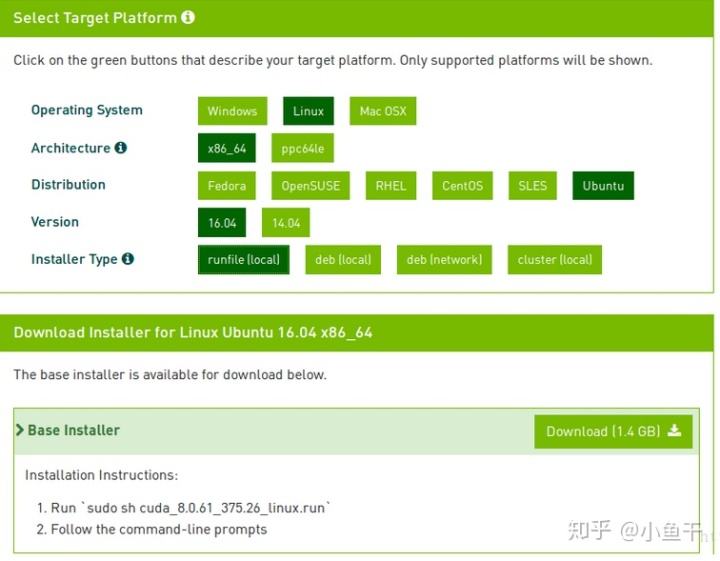 Select Target Platform

Click on the green buttons that describe your target platform. Only supported platforms will be shown.

Operating System Windows Linux Mac OSX

Architecture x86_64 ppc64le

Distribution Fedora OpenSUSE RHEL CentOS SLES Ubuntu

Version 16.04 14.04

Installer Type runfile (local) deb (local) deb (network) cluster (local)

Download Installer for Linux Ubuntu 16.04 x86_64

The base installer is available for download below.

Base Installer

Download (1.4 GB)

Installation Instructions:

1. Run `sudo sh cuda_8.0.61_375.26_linux.run`
2. Follow the command-line prompts

知乎 @小鱼干